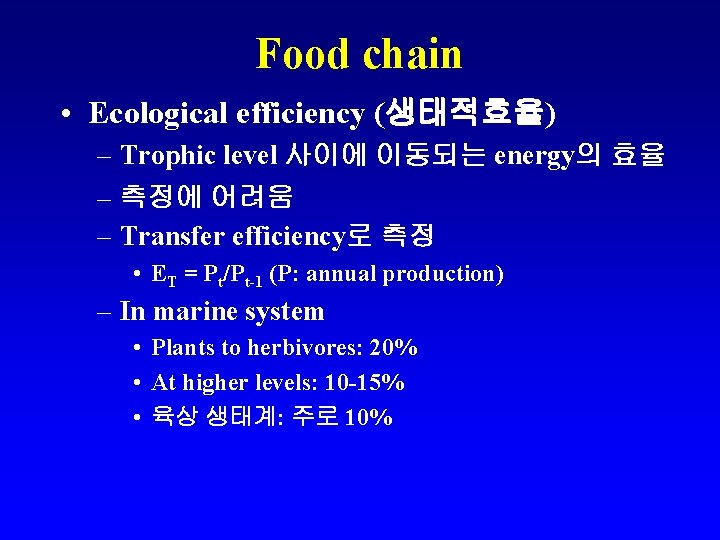 Food chain

• Ecological efficiency (생태적효율)
– Trophic level 사이에 이동되는 energy의 효율
– 측정에 어려움
– Transfer efficiency로 측정
• $E_T = P_t/P_{t-1}$ (P: annual production)
– In marine system
• Plants to herbivores: 20%
• At higher levels: 10-15%
• 육상 생태계: 주로 10%